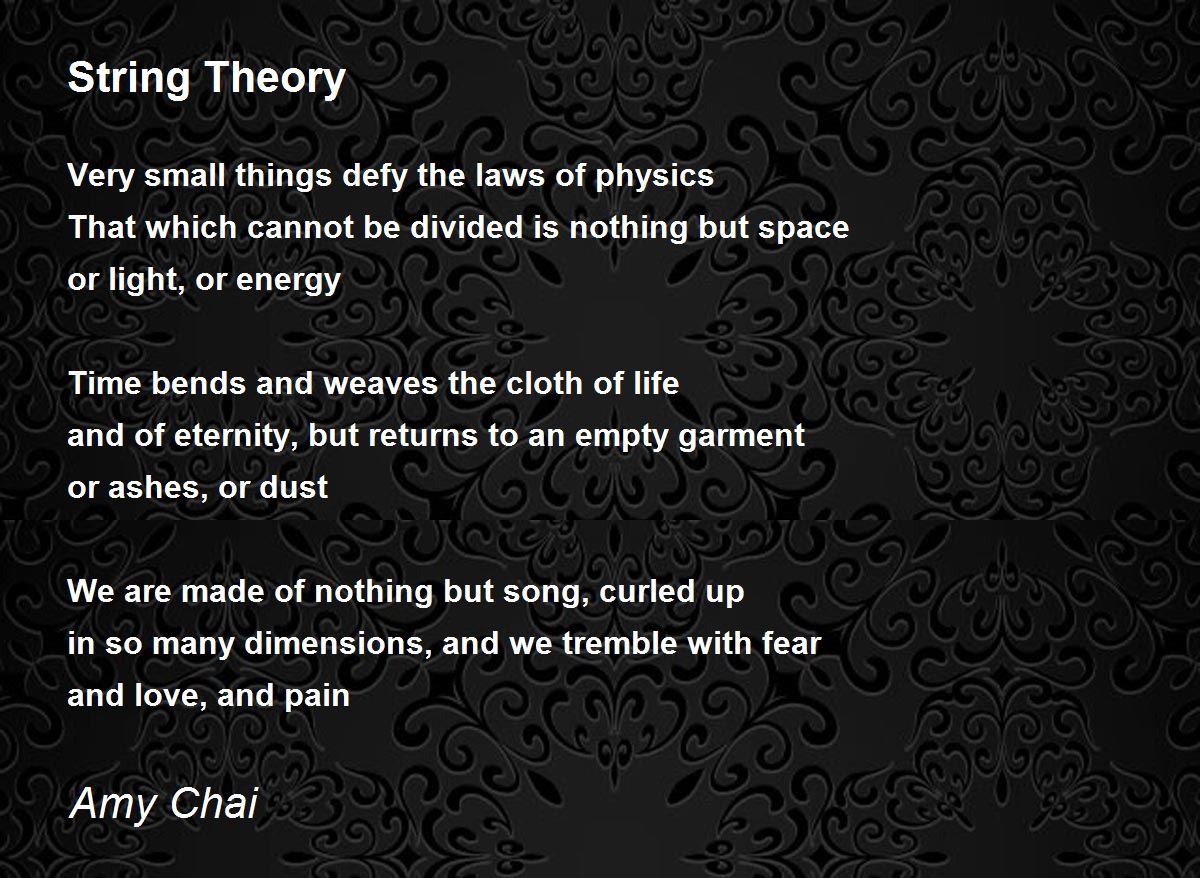 String Theory

Very small things defy the laws of physics
That which cannot be divided is nothing but space
or light, or energy

Time bends and weaves the cloth of life
and of eternity, but returns to an empty garment
or ashes, or dust

We are made of nothing but song, curled up
in so many dimensions, and we tremble with fear
and love, and pain

Amy Chai